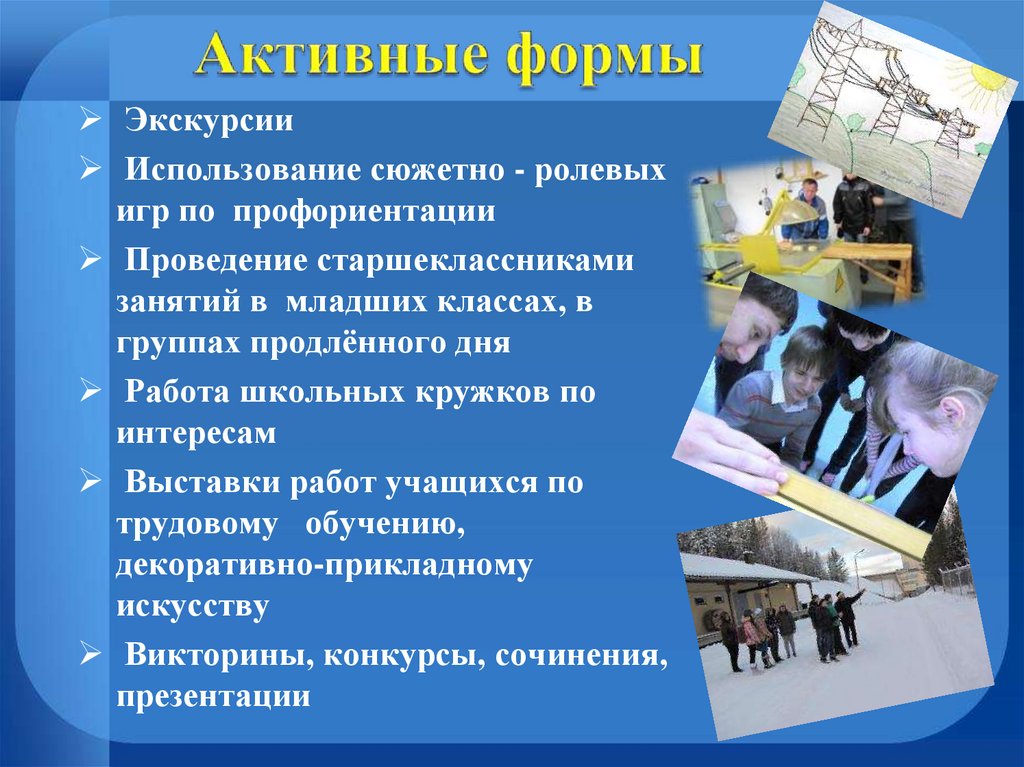 Активные формы

➢ Экскурсии

➢ Использование сюжетно - ролевых игр по профориентации

➢ Проведение старшеклассниками занятий в младших классах, в группах продлённого дня

➢ Работа школьных кружков по интересам

➢ Выставки работ учащихся по трудовому обучению, декоративно-прикладному искусству

➢ Викторины, конкурсы, сочинения, презентации